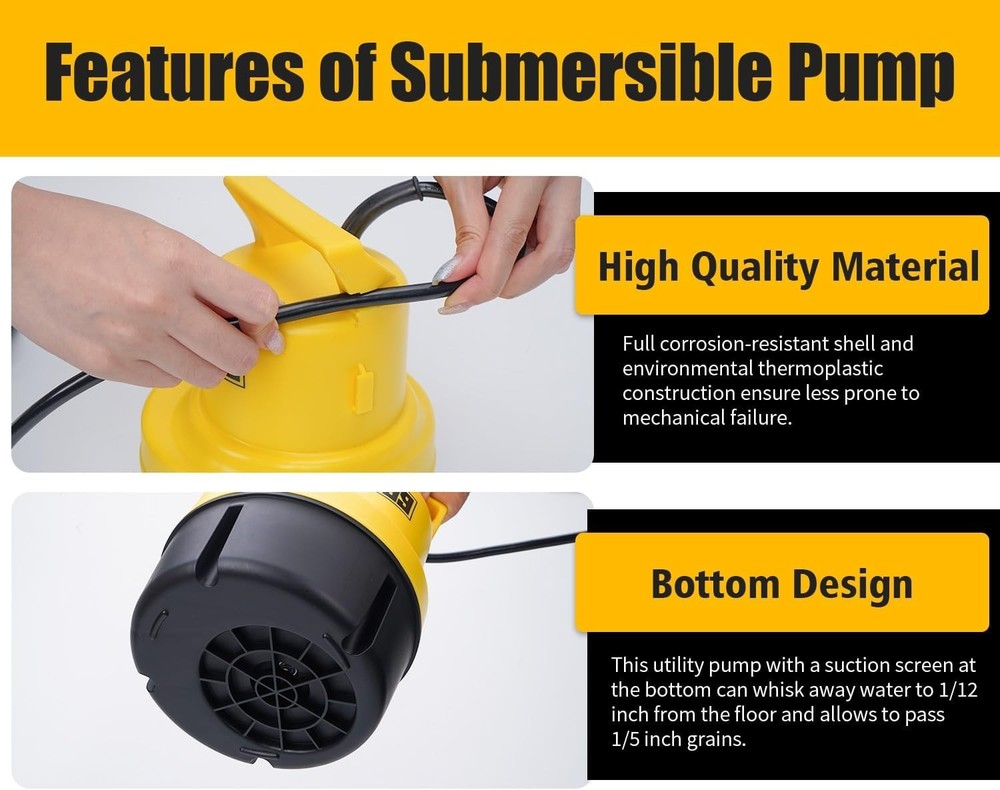 Features of Submersible Pump

High Quality Material

Full corrosion-resistant shell and environmental thermoplastic construction ensure less prone to mechanical failure.

Bottom Design

This utility pump with a suction screen at the bottom can whisk away water to 1/12 inch from the floor and allows to pass 1/5 inch grains.